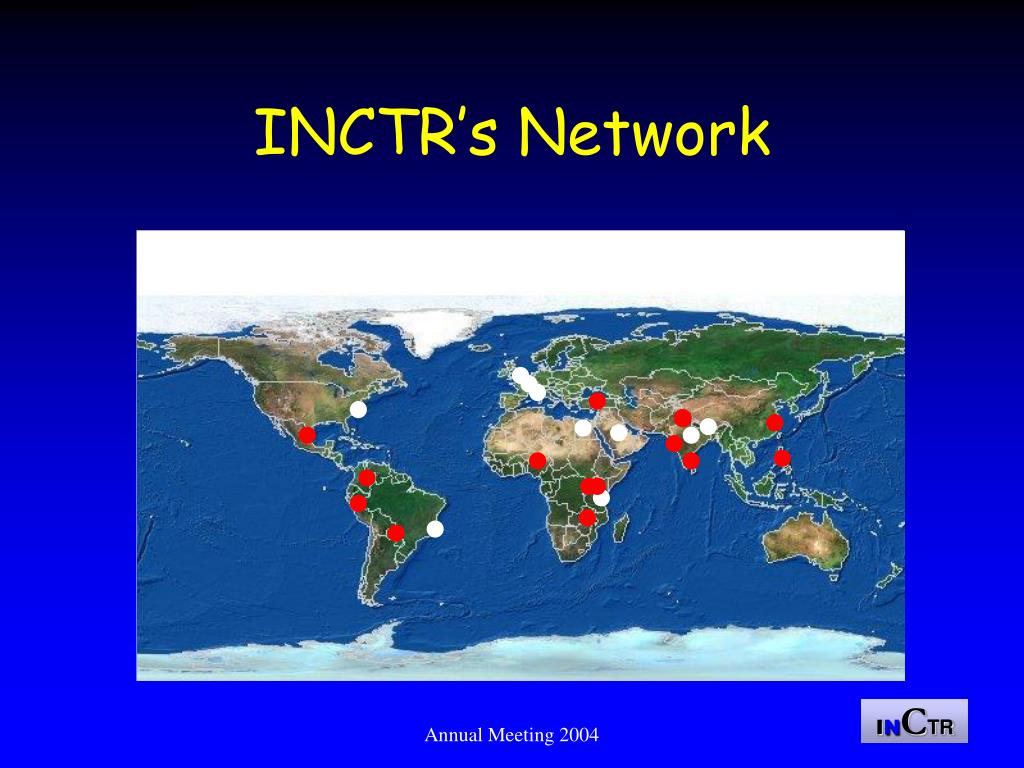 INCTR's Network

Annual Meeting 2004

INCTR